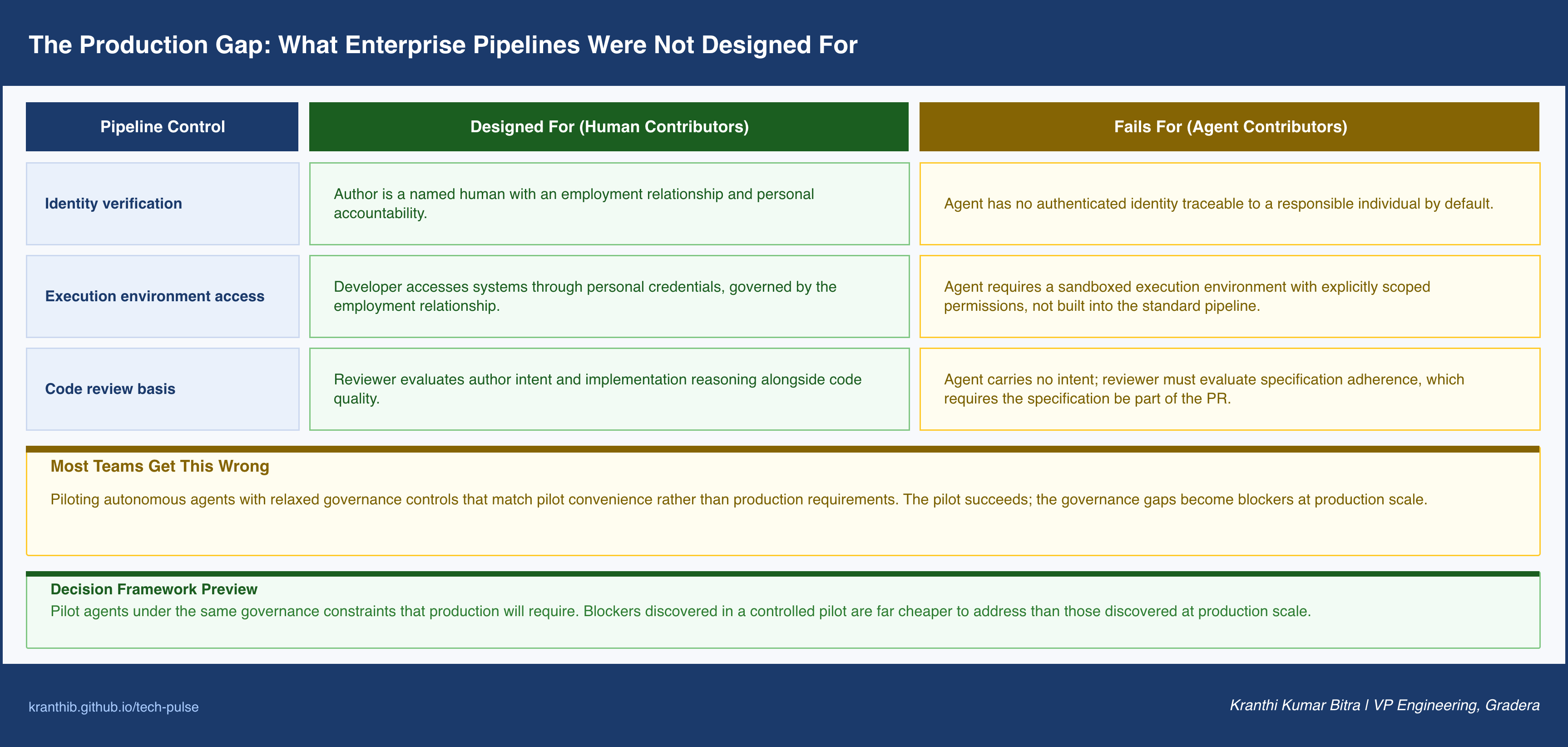 The Production Gap: What Enterprise Pipelines Were Not Designed For

| Pipeline Control | Designed For (Human Contributors) | Fails For (Agent Contributors) |
|---|---|---|
| Identity verification | Author is a named human with an employment relationship and personal accountability. | Agent has no authenticated identity traceable to a responsible individual by default. |
| Execution environment access | Developer accesses systems through personal credentials, governed by the employment relationship. | Agent requires a sandboxed execution environment with explicitly scoped permissions, not built into the standard pipeline. |
| Code review basis | Reviewer evaluates author intent and implementation reasoning alongside code quality. | Agent carries no intent; reviewer must evaluate specification adherence, which requires the specification be part of the PR. |

Most Teams Get This Wrong

Piloting autonomous agents with relaxed governance controls that match pilot convenience rather than production requirements. The pilot succeeds; the governance gaps become blockers at production scale.

Decision Framework Preview

Pilot agents under the same governance constraints that production will require. Blockers discovered in a controlled pilot are far cheaper to address than those discovered at production scale.

kranthib.github.io/tech-pulse

Kranthi Kumar Bitra | VP Engineering, Gradera